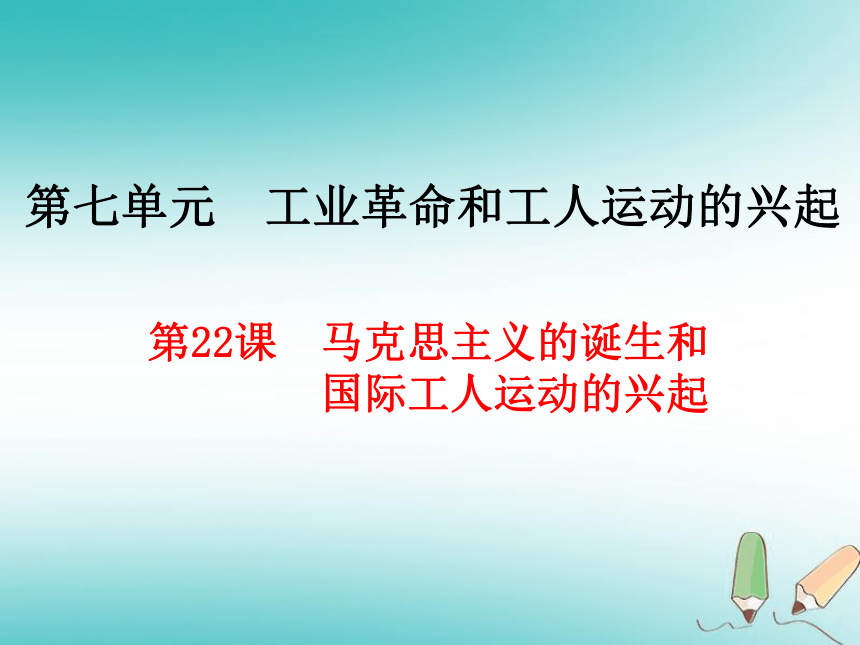 第七单元　工业革命和工人运动的兴起

第22课　马克思主义的诞生和国际工人运动的兴起